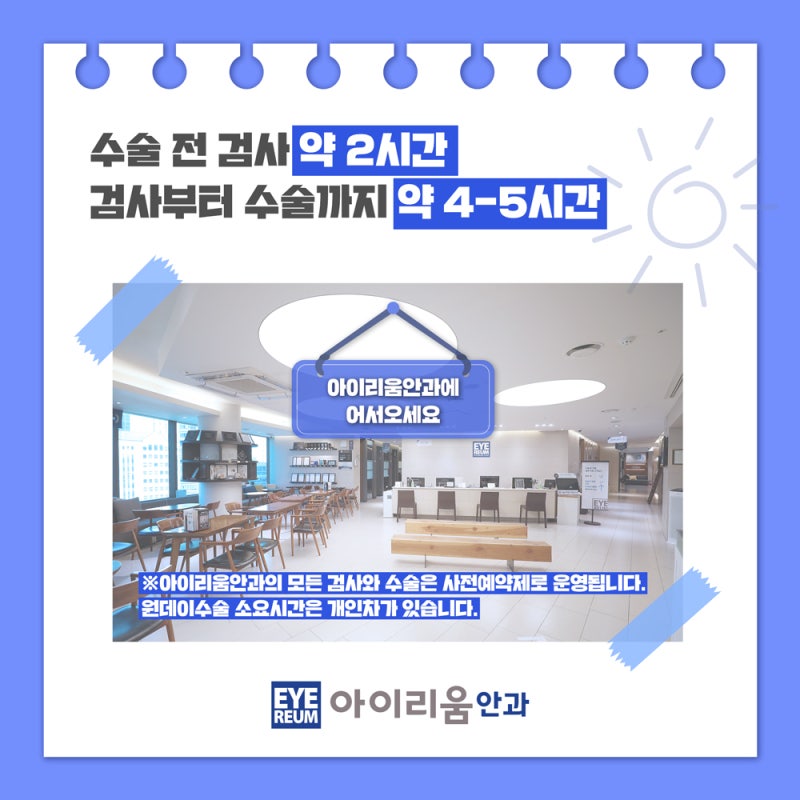 수술 전 검사 약 2시간
검사부터 수술까지 약 4-5시간

아이리움안과에
어서오세요

※아이리움안과의 모든 검사와 수술은 사전예약제로 운영됩니다.
원데이수술 소요시간은 개인차가 있습니다.

EYE REUM 아이리움안과